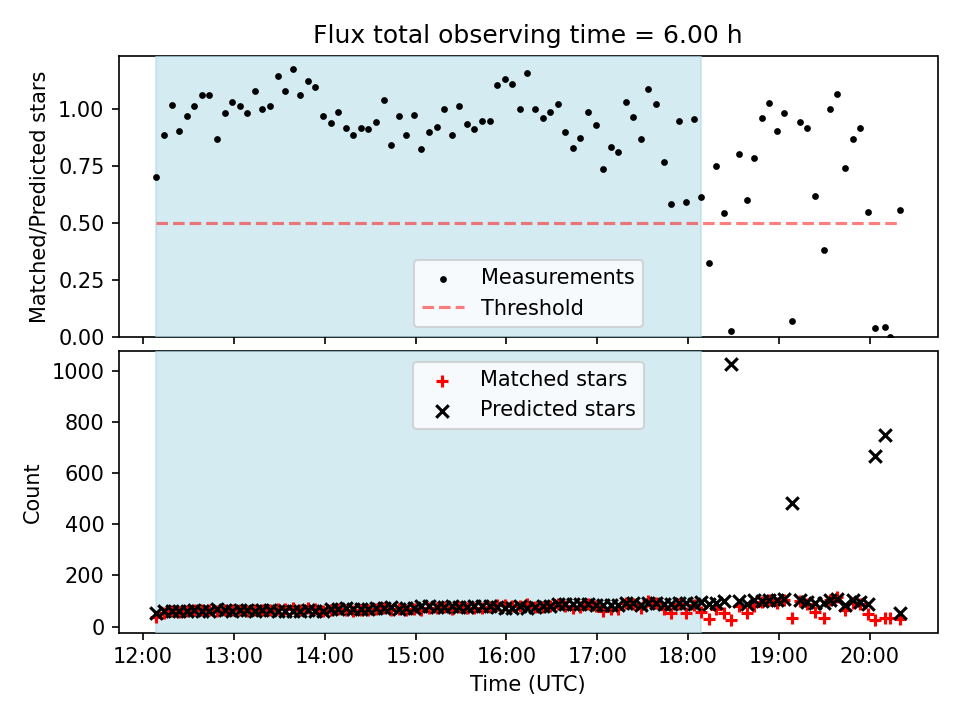 Flux total observing time = 6.00 h

Matched/Predicted stars

1.00
0.75
0.50
0.25
0.00

Measurements
Threshold

Count

1000
800
600
400
200
0

Matched stars
Predicted stars

12:00 13:00 14:00 15:00 16:00 17:00 18:00 19:00 20:00

Time (UTC)